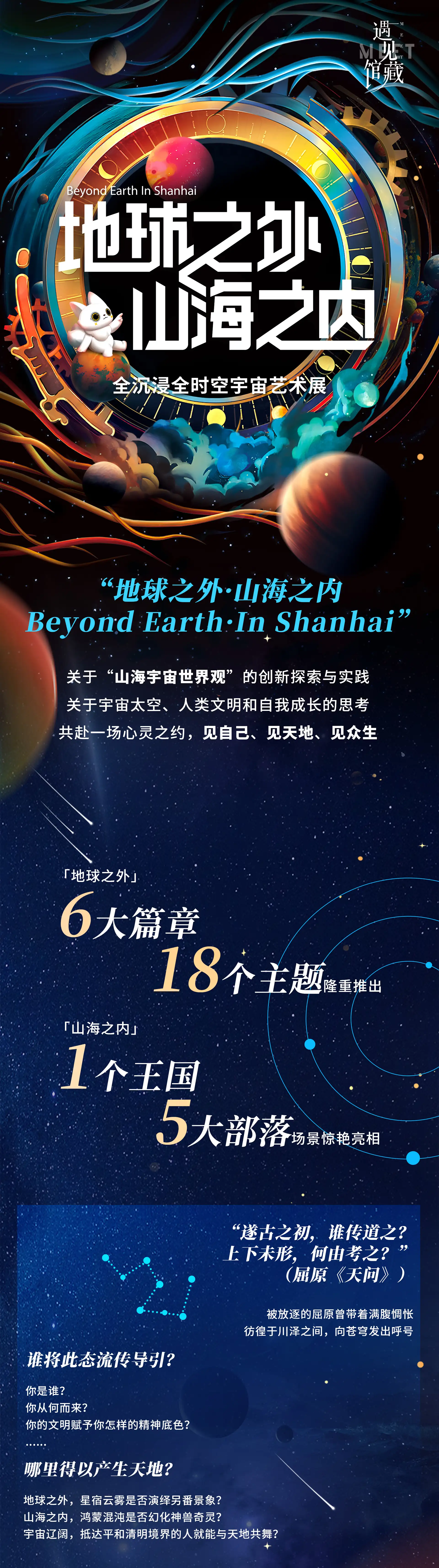 遇见馆藏
MEET

Beyond Earth In Shanhai
地球之外
山海之内
全沉浸全时空宇宙艺术展

“地球之外·山海之内
Beyond Earth·In Shanhai”

关于“山海宇宙世界观”的创新探索与实践
关于宇宙太空、人类文明和自我成长的思考
共赴一场心灵之约，见自己、见天地、见众生

「地球之外」
6大篇章
18个主题隆重推出

「山海之内」
1个王国
5大部落场景惊艳亮相

“遂古之初，谁传道之？
上下未形，何由考之？”
（屈原《天问》）

被放逐的屈原曾带着满腹惆怅
彷徨于川泽之间，向苍穹发出呼号

谁将此态流传导引？

你是谁？
你从何而来？
你的文明赋予你怎样的精神底色？
……

哪里得以产生天地？

地球之外，星宿云雾是否演绎另番景象？
山海之内，鸿蒙混沌是否幻化神兽奇灵？
宇宙辽阔，抵达平和清明境界的人就能与天地共舞？